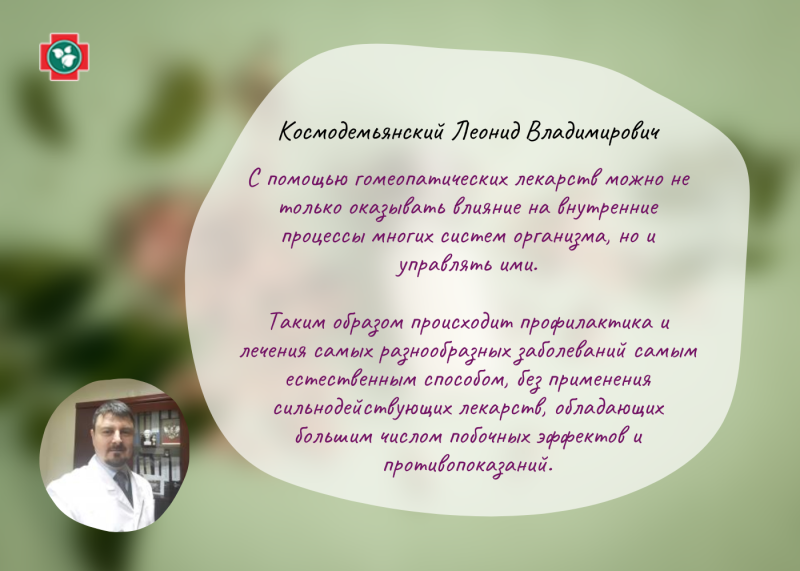 Космодемьянский Леонид Владимирович

С помощью гомеопатических лекарств можно не только оказывать влияние на внутренние процессы многих систем организма, но и управлять ими.

Таким образом происходит профилактика и лечения самых разнообразных заболеваний самым естественным способом, без применения сильнодействующих лекарств, обладающих большим числом побочных эффектов и противопоказаний.